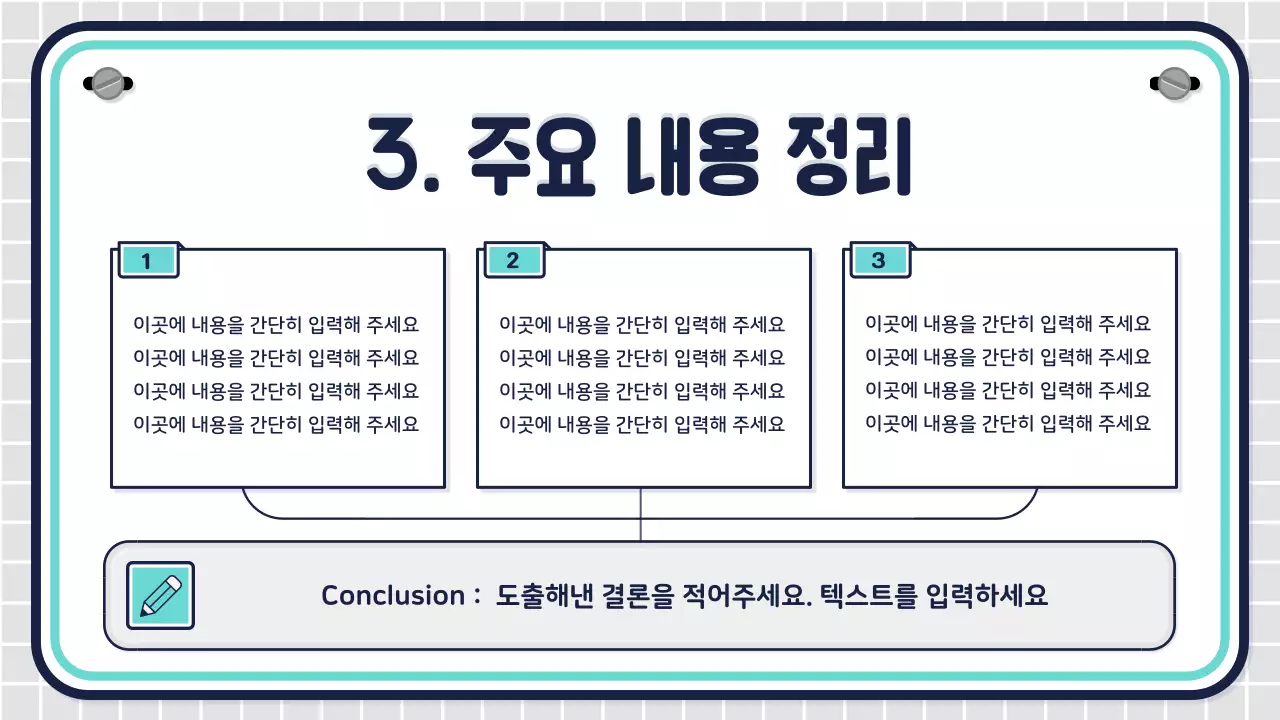 3. 주요 내용 정리

1

이곳에 내용을 간단히 입력해 주세요
이곳에 내용을 간단히 입력해 주세요
이곳에 내용을 간단히 입력해 주세요
이곳에 내용을 간단히 입력해 주세요

2

이곳에 내용을 간단히 입력해 주세요
이곳에 내용을 간단히 입력해 주세요
이곳에 내용을 간단히 입력해 주세요
이곳에 내용을 간단히 입력해 주세요

3

이곳에 내용을 간단히 입력해 주세요
이곳에 내용을 간단히 입력해 주세요
이곳에 내용을 간단히 입력해 주세요
이곳에 내용을 간단히 입력해 주세요

Conclusion : 도출해낸 결론을 적어주세요. 텍스트를 입력하세요